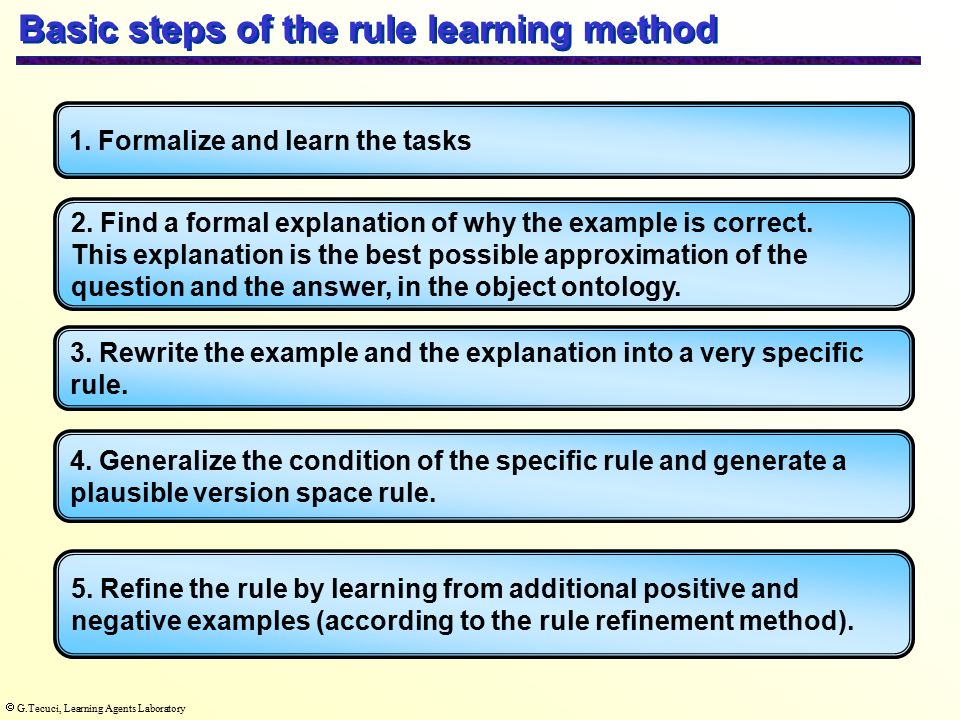 Basic steps of the rule learning method

1. Formalize and learn the tasks

2. Find a formal explanation of why the example is correct. This explanation is the best possible approximation of the question and the answer, in the object ontology.

3. Rewrite the example and the explanation into a very specific rule.

4. Generalize the condition of the specific rule and generate a plausible version space rule.

5. Refine the rule by learning from additional positive and negative examples (according to the rule refinement method).

© G.Tecuci, Learning Agents Laboratory